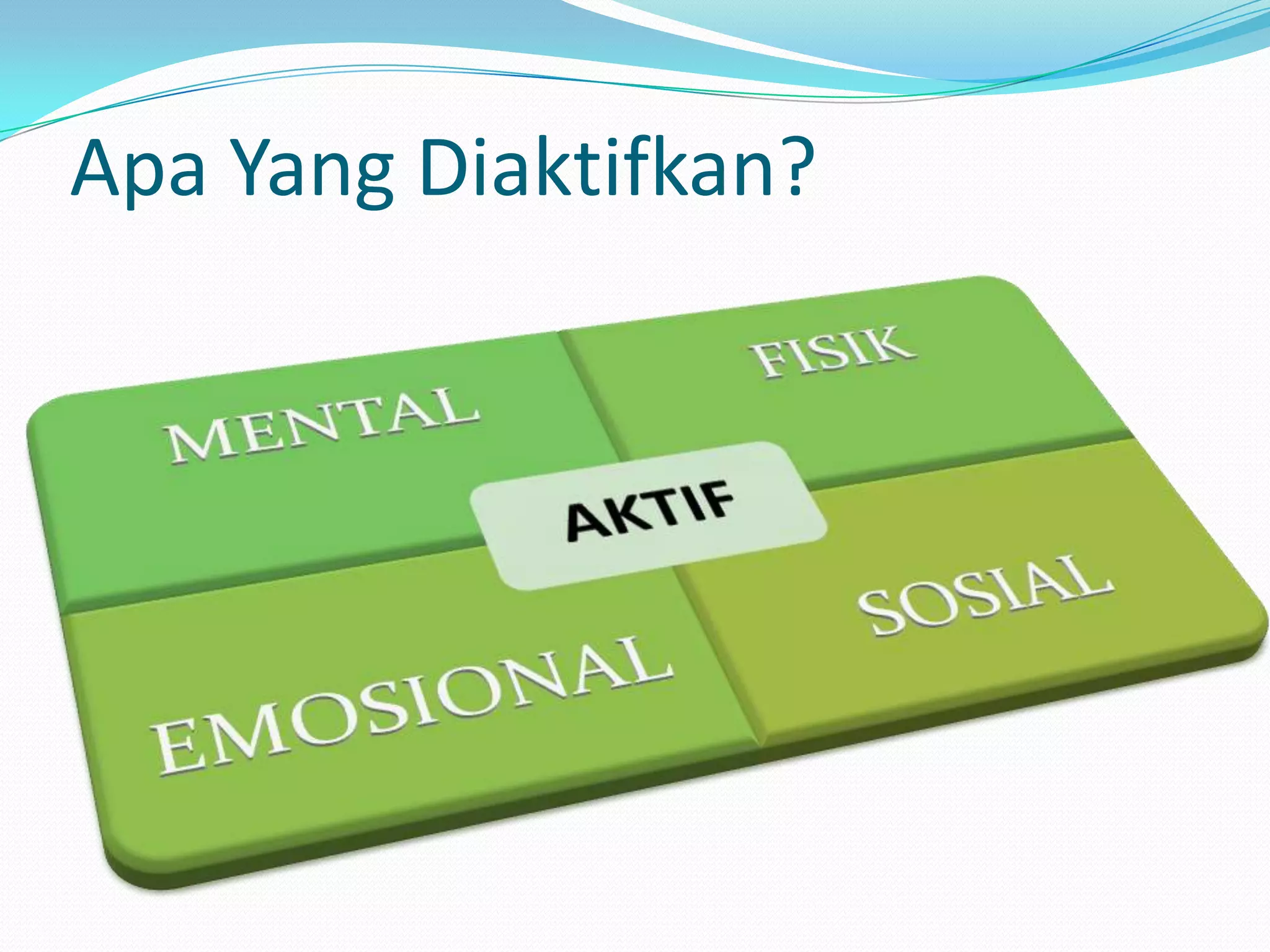 Apa Yang Diaktifkan?

MENTAL

FISIK

AKTIF

EMOSIONAL

SOSIAL